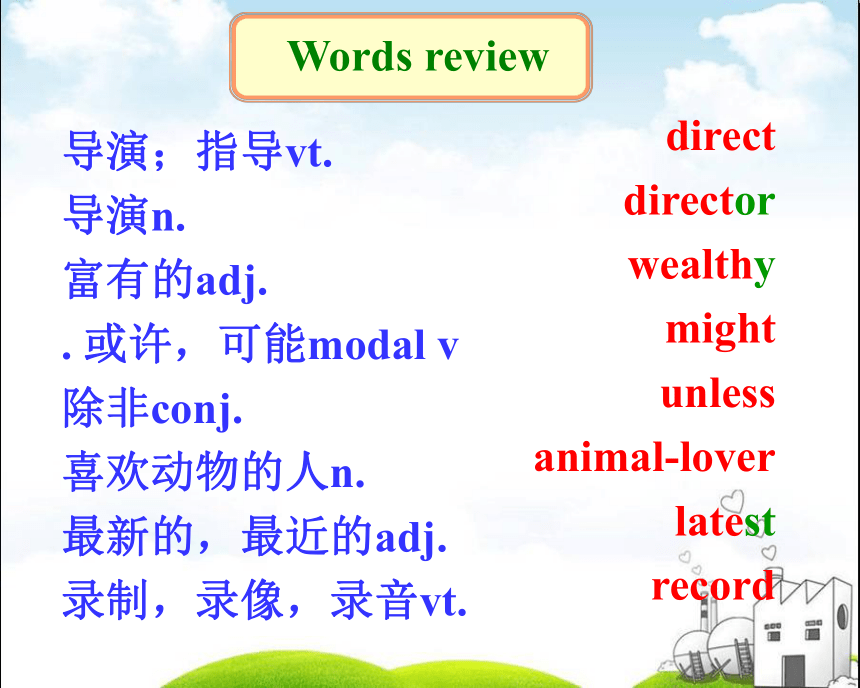 Words review

导演；指导vt.

导演n.

富有的adj.

. 或许，可能modal v

除非conj.

喜欢动物的人n.

最新的，最近的adj.

录制，录像，录音vt.

direct

director

wealthy

might

unless

animal-lover

latest

record